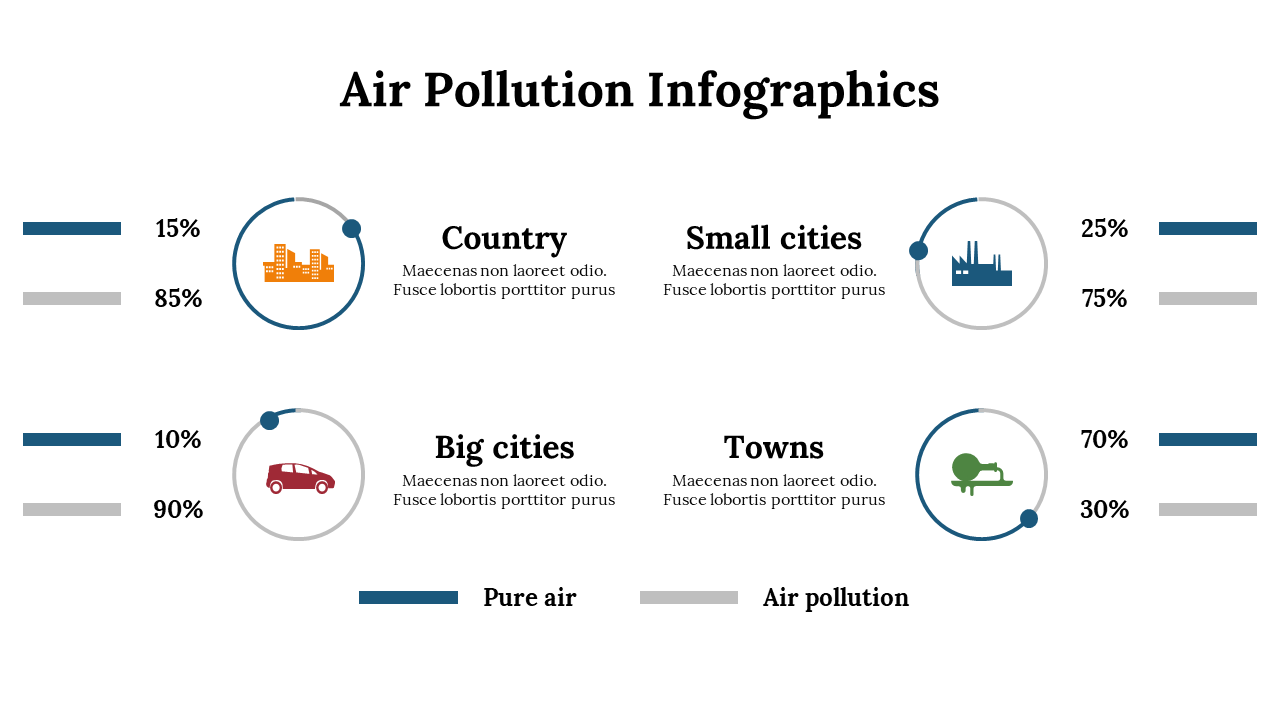 Air Pollution Infographics

15%

85%

Country
Maecenas non laoreet odio. Fusce lobortis porttitor purus

Small cities
Maecenas non laoreet odio. Fusce lobortis porttitor purus

25%

75%

10%

90%

Big cities
Maecenas non laoreet odio. Fusce lobortis porttitor purus

Towns
Maecenas non laoreet odio. Fusce lobortis porttitor purus

70%

30%

Pure air

Air pollution